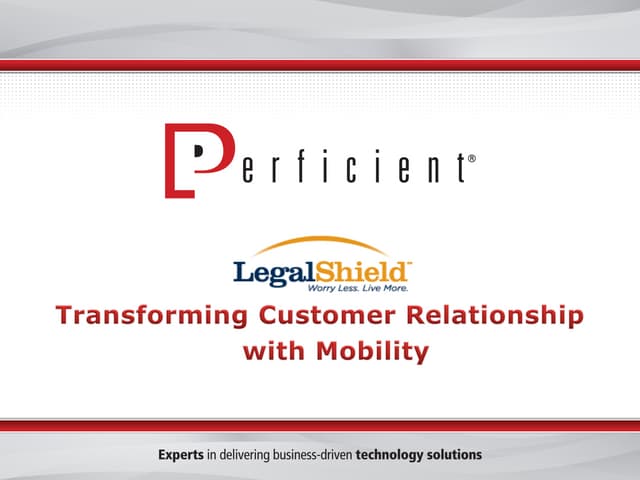 Perficient®

LegalShield™
Worry Less. Live More.

Transforming Customer Relationship with Mobility

Experts in delivering business-driven technology solutions